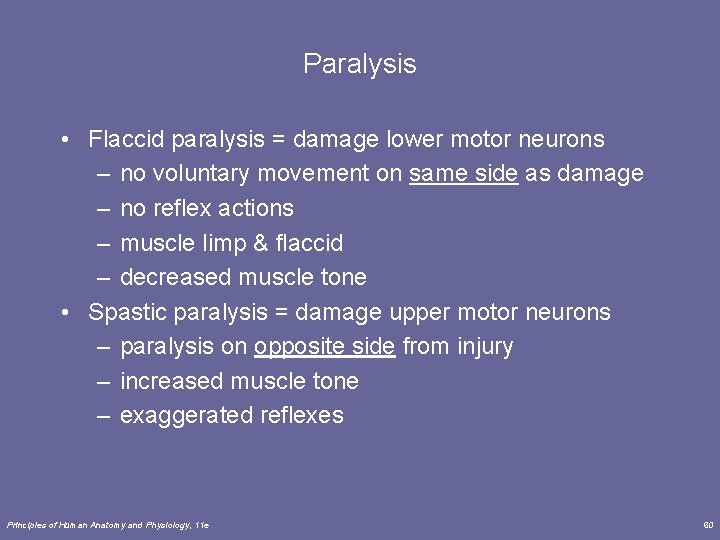 Paralysis

• Flaccid paralysis = damage lower motor neurons
– no voluntary movement on same side as damage
– no reflex actions
– muscle limp & flaccid
– decreased muscle tone
• Spastic paralysis = damage upper motor neurons
– paralysis on opposite side from injury
– increased muscle tone
– exaggerated reflexes

Principles of Human Anatomy and Physiology, 11e

60